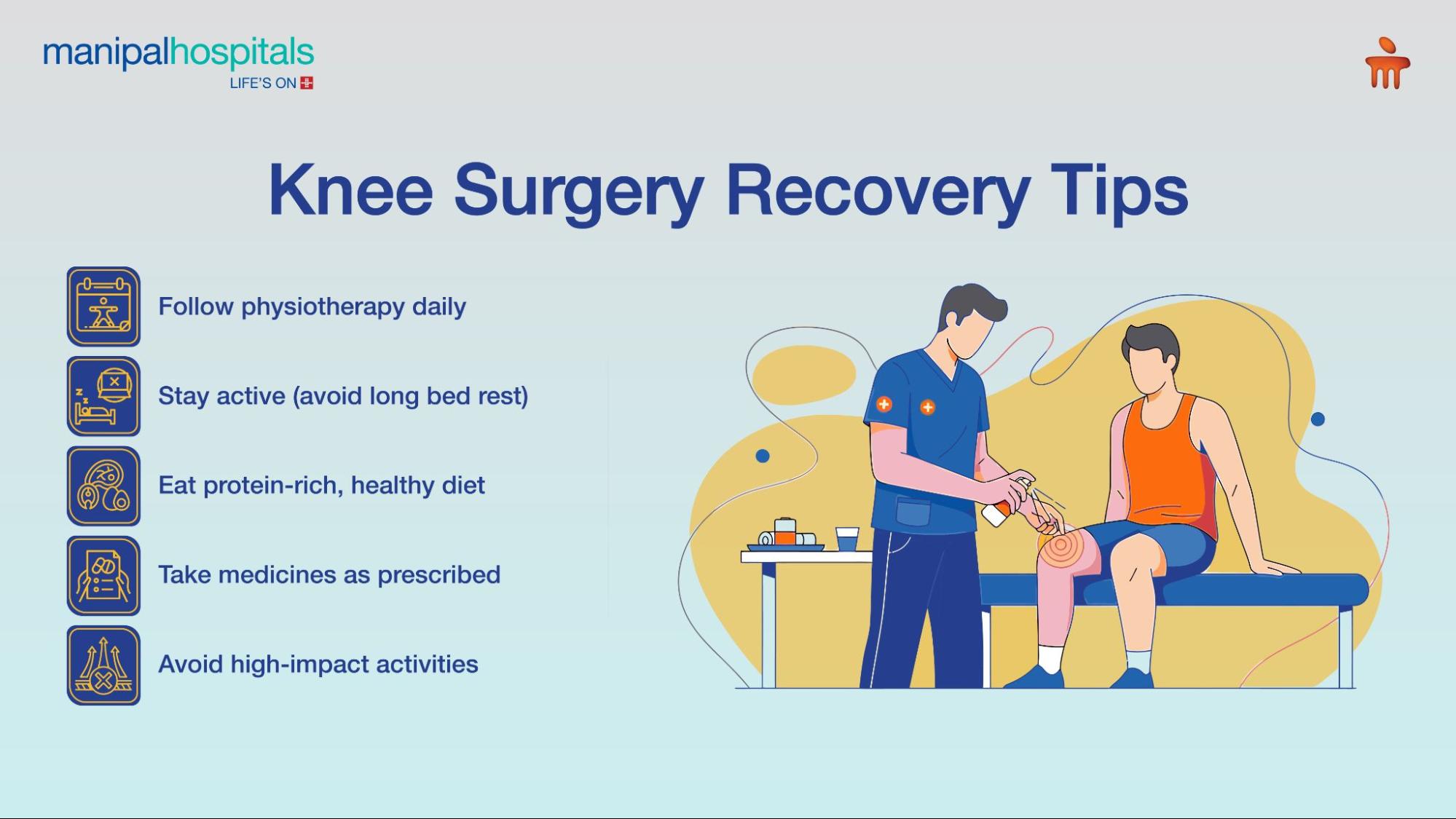 manipalhospitals
LIFE'S ON

Knee Surgery Recovery Tips

Follow physiotherapy daily

Stay active (avoid long bed rest)

Eat protein-rich, healthy diet

Take medicines as prescribed

Avoid high-impact activities